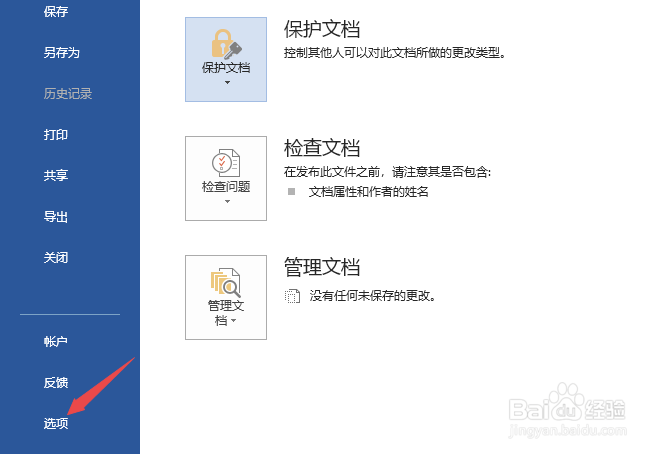 保存

另存为

历史记录

打印

共享

导出

关闭

帐户

反馈

选项

保护文档

保护文档
控制其他人可以对此文档所做的更改类型。

检查问题

检查文档
在发布此文件之前，请注意其是否包含:
文档属性和作者的姓名

管理文档

管理文档
没有任何未保存的更改。

Baidu经验
jingyan.baidu.com